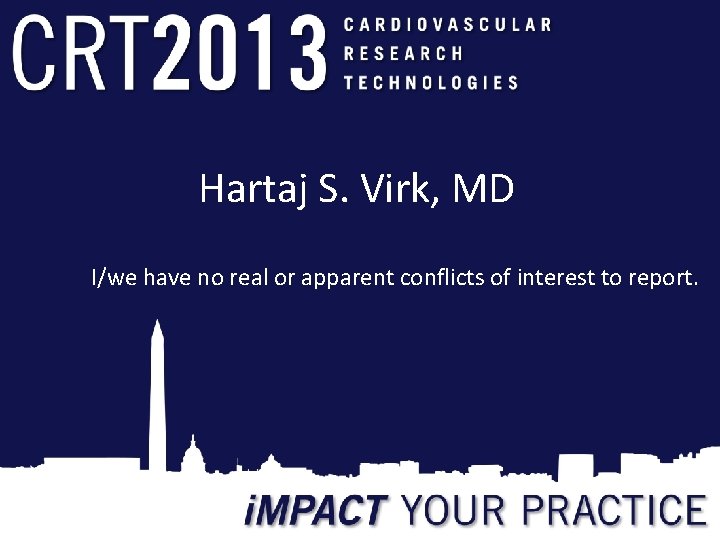 CRT2013 CARDIOVASCULAR RESEARCH TECHNOLOGIES

Hartaj S. Virk, MD

I/we have no real or apparent conflicts of interest to report.

iMPACT YOUR PRACTICE